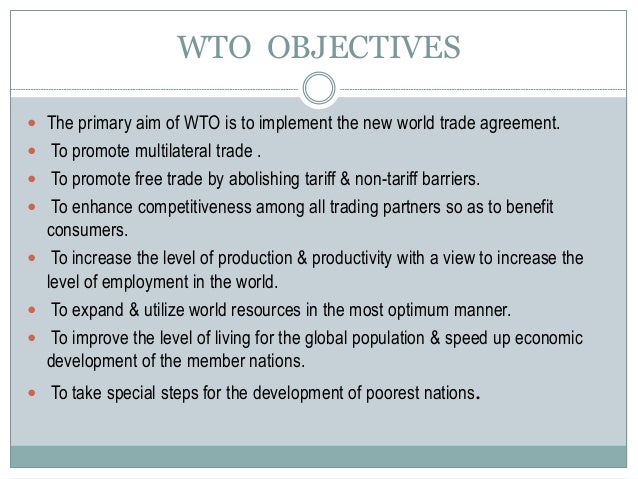 WTO OBJECTIVES

- The primary aim of WTO is to implement the new world trade agreement.
- To promote multilateral trade .
- To promote free trade by abolishing tariff & non-tariff barriers.
- To enhance competitiveness among all trading partners so as to benefit consumers.
- To increase the level of production & productivity with a view to increase the level of employment in the world.
- To expand & utilize world resources in the most optimum manner.
- To improve the level of living for the global population & speed up economic development of the member nations.
- To take special steps for the development of poorest nations.